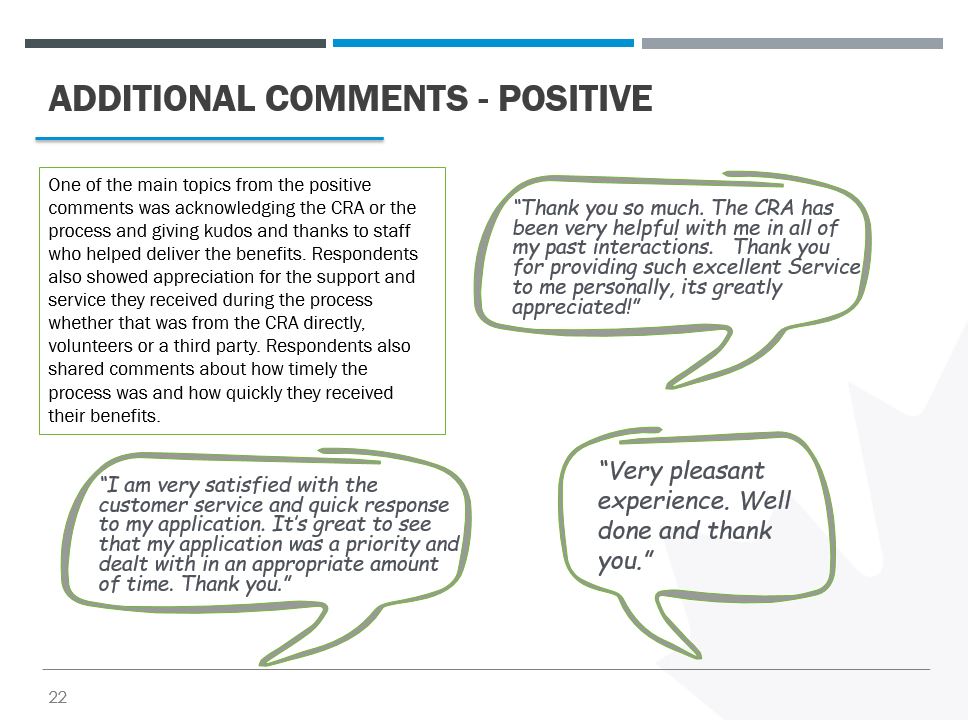 ADDITIONAL COMMENTS - POSITIVE

One of the main topics from the positive comments was acknowledging the CRA or the process and giving kudos and thanks to staff who helped deliver the benefits. Respondents also showed appreciation for the support and service they received during the process whether that was from the CRA directly, volunteers or a third party. Respondents also shared comments about how timely the process was and how quickly they received their benefits.

"Thank you so much. The CRA has been very helpful with me in all of my past interactions. Thank you for providing such excellent Service to me personally, its greatly appreciated!"

"I am very satisfied with the customer service and quick response to my application. It's great to see that my application was a priority and dealt with in an appropriate amount of time. Thank you."

"Very pleasant experience. Well done and thank you."

22